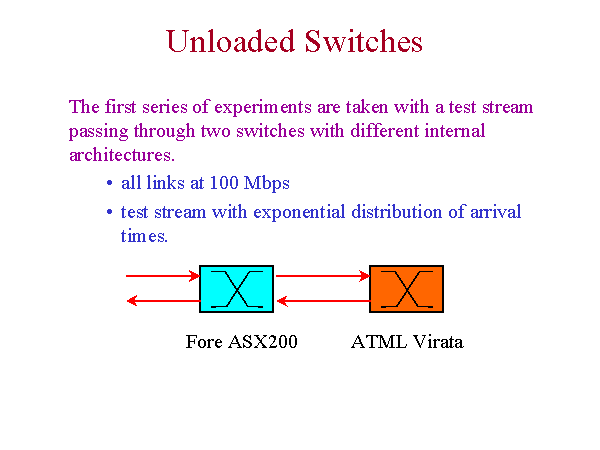 Unloaded Switches

The first series of experiments are taken with a test stream passing through two switches with different internal architectures.

• all links at 100 Mbps
• test stream with exponential distribution of arrival times.

Fore ASX200
ATML Virata